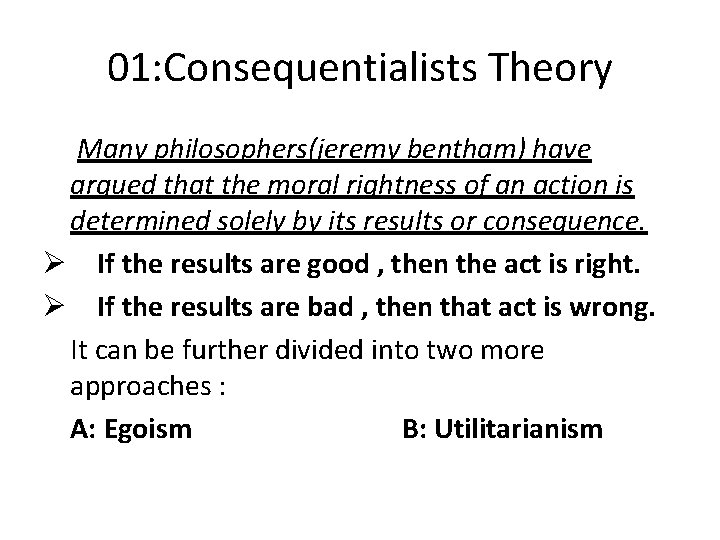 01:Consequentialists Theory

Many philosophers(jeremy bentham) have argued that the moral rightness of an action is determined solely by its results or consequence.

➢ If the results are good , then the act is right.

➢ If the results are bad , then that act is wrong.

It can be further divided into two more approaches :

A: Egoism

B: Utilitarianism